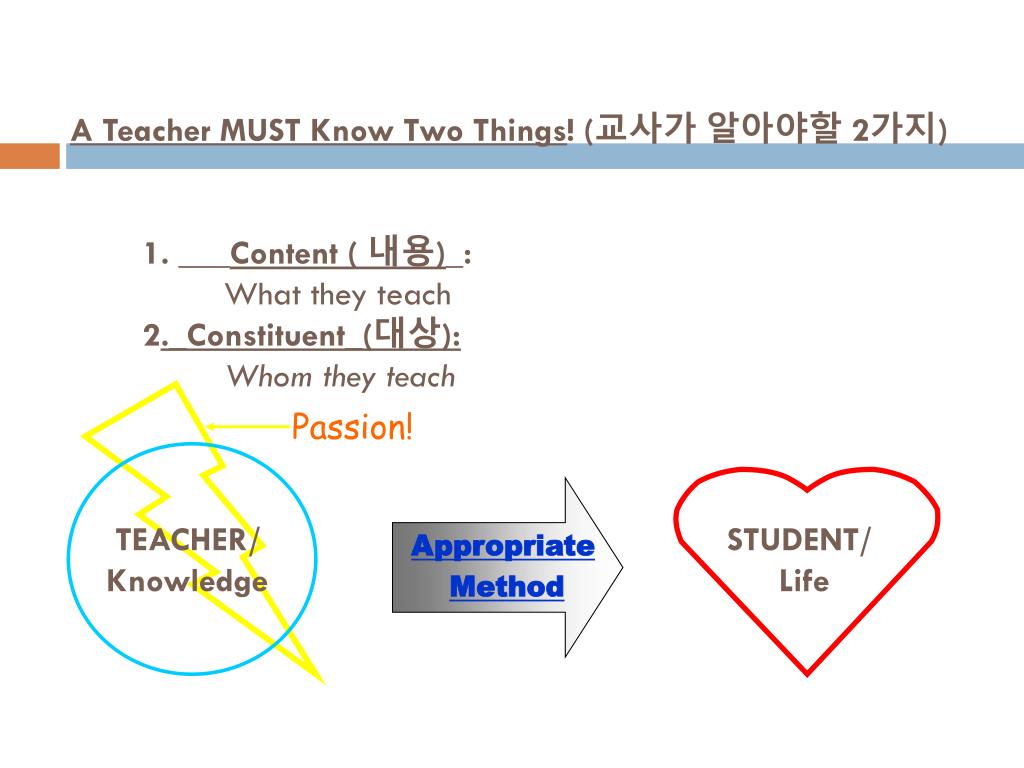 A Teacher MUST Know Two Things! (교사가 알아야할 2가지)

1. Content ( 내용) :
What they teach
2. Constituent (대상):
Whom they teach

Passion!

TEACHER/ Knowledge

Appropriate Method

STUDENT/ Life